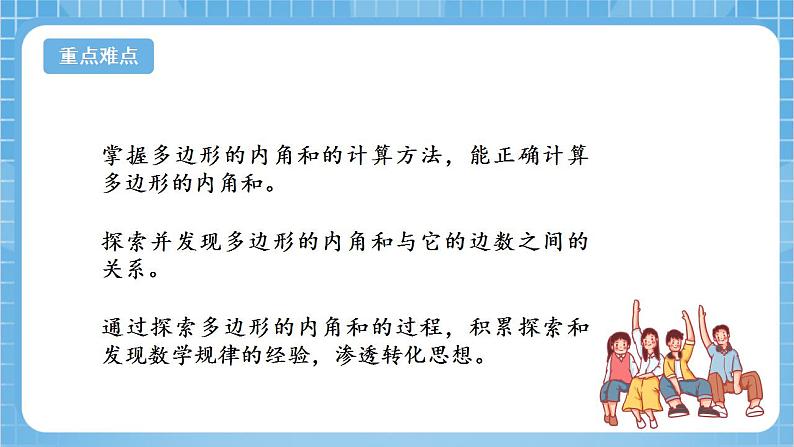 重点难点

掌握多边形的内角和的计算方法，能正确计算多边形的内角和。

探索并发现多边形的内角和与它的边数之间的关系。

通过探索多边形的内角和的过程，积累探索和发现数学规律的经验，渗透转化思想。